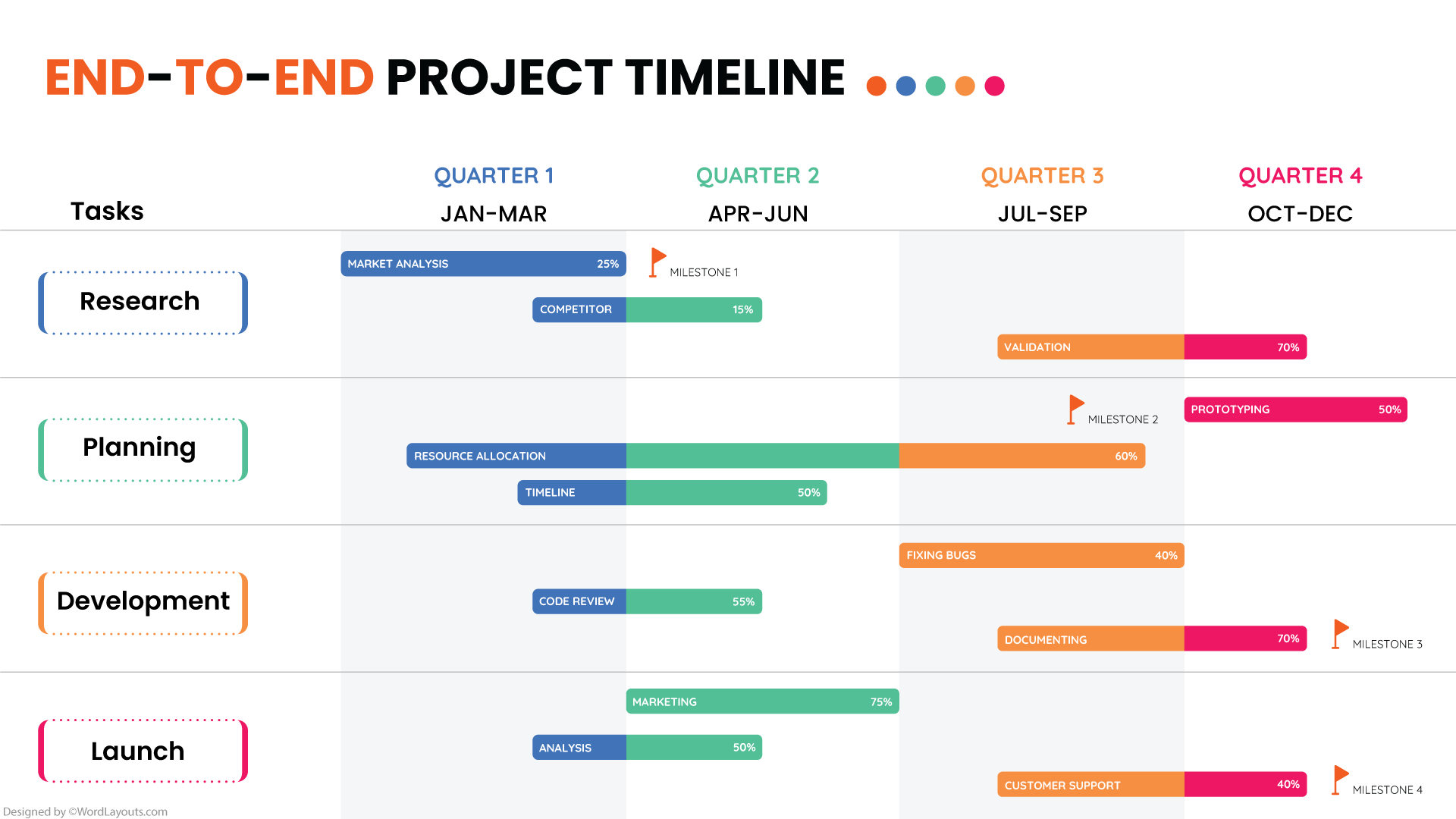 END-TO-END PROJECT TIMELINE

Tasks

QUARTER 1
JAN-MAR

QUARTER 2
APR-JUN

QUARTER 3
JUL-SEP

QUARTER 4
OCT-DEC

Research

MARKET ANALYSIS 25%

MILESTONE 1

COMPETITOR 15%

VALIDATION 70%

Planning

MILESTONE 2

PROTOTYPING 50%

RESOURCE ALLOCATION 60%

TIMELINE 50%

Development

FIXING BUGS 40%

CODE REVIEW 55%

DOCUMENTING 70%

MILESTONE 3

Launch

MARKETING 75%

ANALYSIS 50%

CUSTOMER SUPPORT 40%

MILESTONE 4

Designed by ©WordLayouts.com